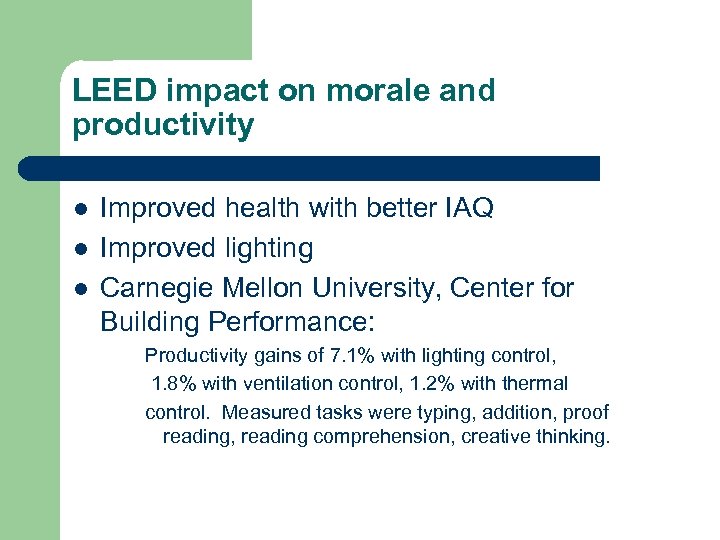 LEED impact on morale and productivity

- Improved health with better IAQ
- Improved lighting
- Carnegie Mellon University, Center for Building Performance:

Productivity gains of 7.1% with lighting control, 1.8% with ventilation control, 1.2% with thermal control. Measured tasks were typing, addition, proof reading, reading comprehension, creative thinking.